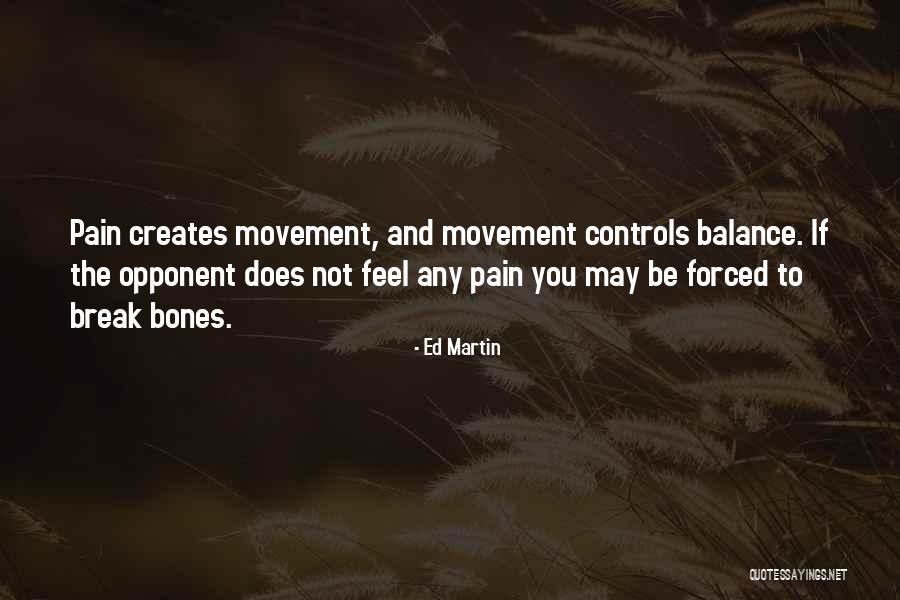 Pain creates movement, and movement controls balance. If the opponent does not feel any pain you may be forced to break bones.

- Ed Martin

QUOTESSAYINGS.NET